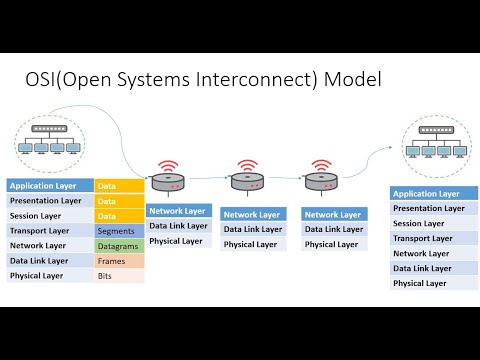 OSI(Open Systems Interconnect) Model

| Application Layer | Data |
|---|---|
| Presentation Layer | Data |
| Session Layer | Data |
| Transport Layer | Segments |
| Network Layer | Datagrams |
| Data Link Layer | Frames |
| Physical Layer | Bits |

Network Layer
Data Link Layer
Physical Layer

Network Layer
Data Link Layer
Physical Layer

Network Layer
Data Link Layer
Physical Layer

Application Layer
Presentation Layer
Session Layer
Transport Layer
Network Layer
Data Link Layer
Physical Layer